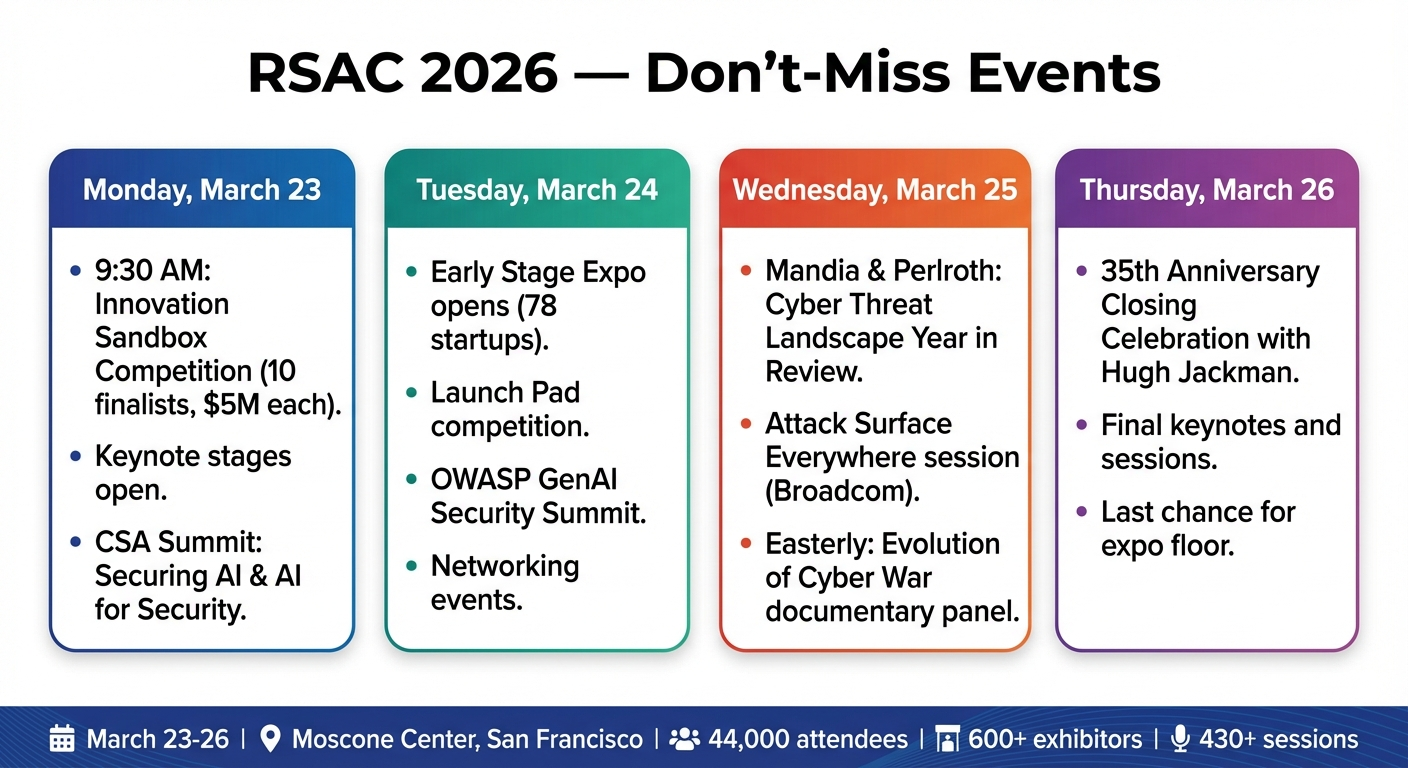 RSAC 2026 — Don't-Miss Events

Monday, March 23

- 9:30 AM: Innovation Sandbox Competition (10 finalists, \$5M each).
- Keynote stages open.
- CSA Summit: Securing AI & AI for Security.

Tuesday, March 24

- Early Stage Expo opens (78 startups).
- Launch Pad competition.
- OWASP GenAI Security Summit.
- Networking events.

Wednesday, March 25

- Mandia & Perlroth: Cyber Threat Landscape Year in Review.
- Attack Surface Everywhere session (Broadcom).
- Easterly: Evolution of Cyber War documentary panel.

Thursday, March 26

- 35th Anniversary Closing Celebration with Hugh Jackman.
- Final keynotes and sessions.
- Last chance for expo floor.

March 23-26 | Moscone Center, San Francisco | 44,000 attendees | 600+ exhibitors | 430+ sessions